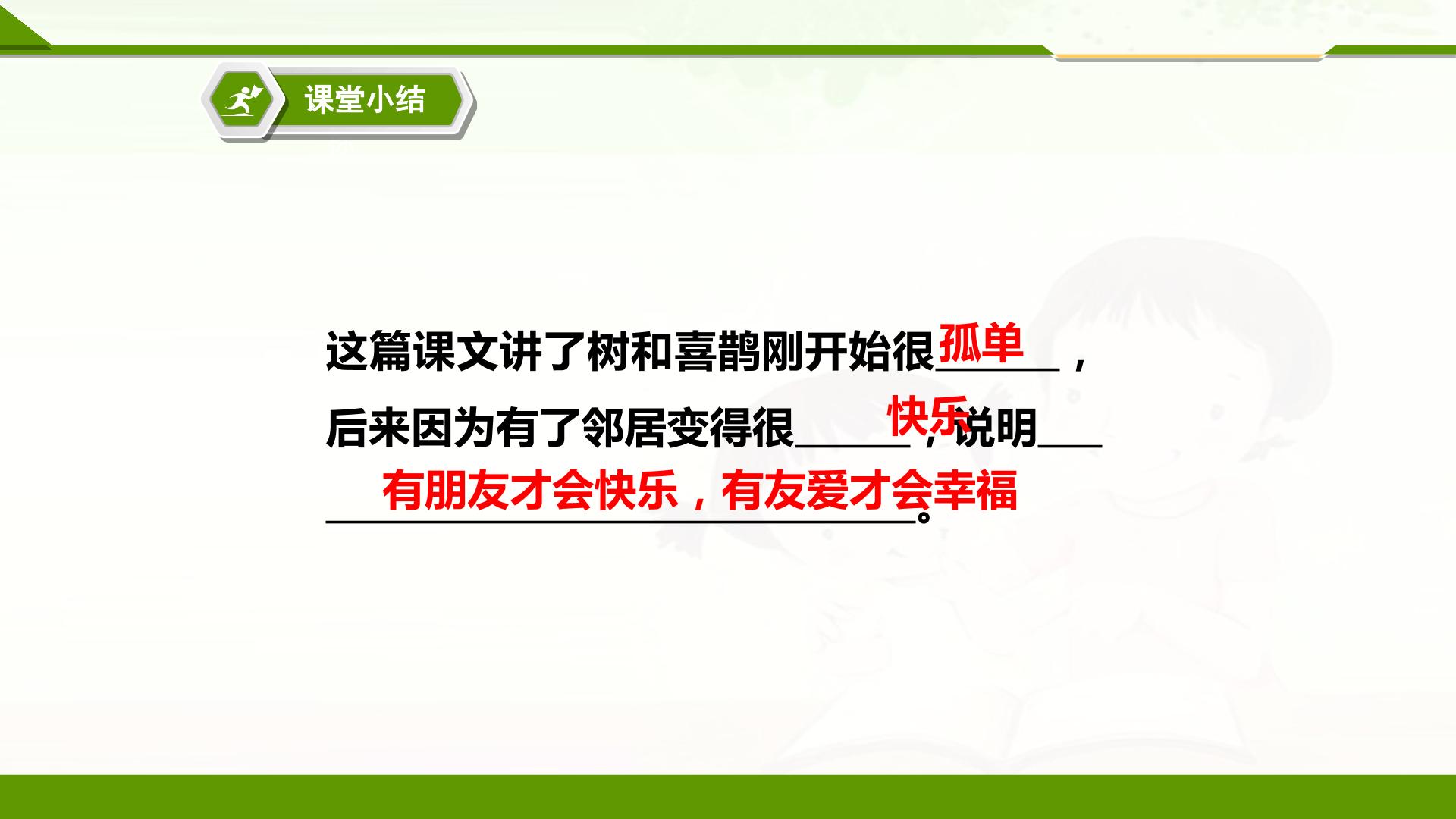 课堂小结

这篇课文讲了树和喜鹊刚开始很孤单，后来因为有了邻居变得很快乐，说明有朋友才会快乐，有友爱才会幸福。